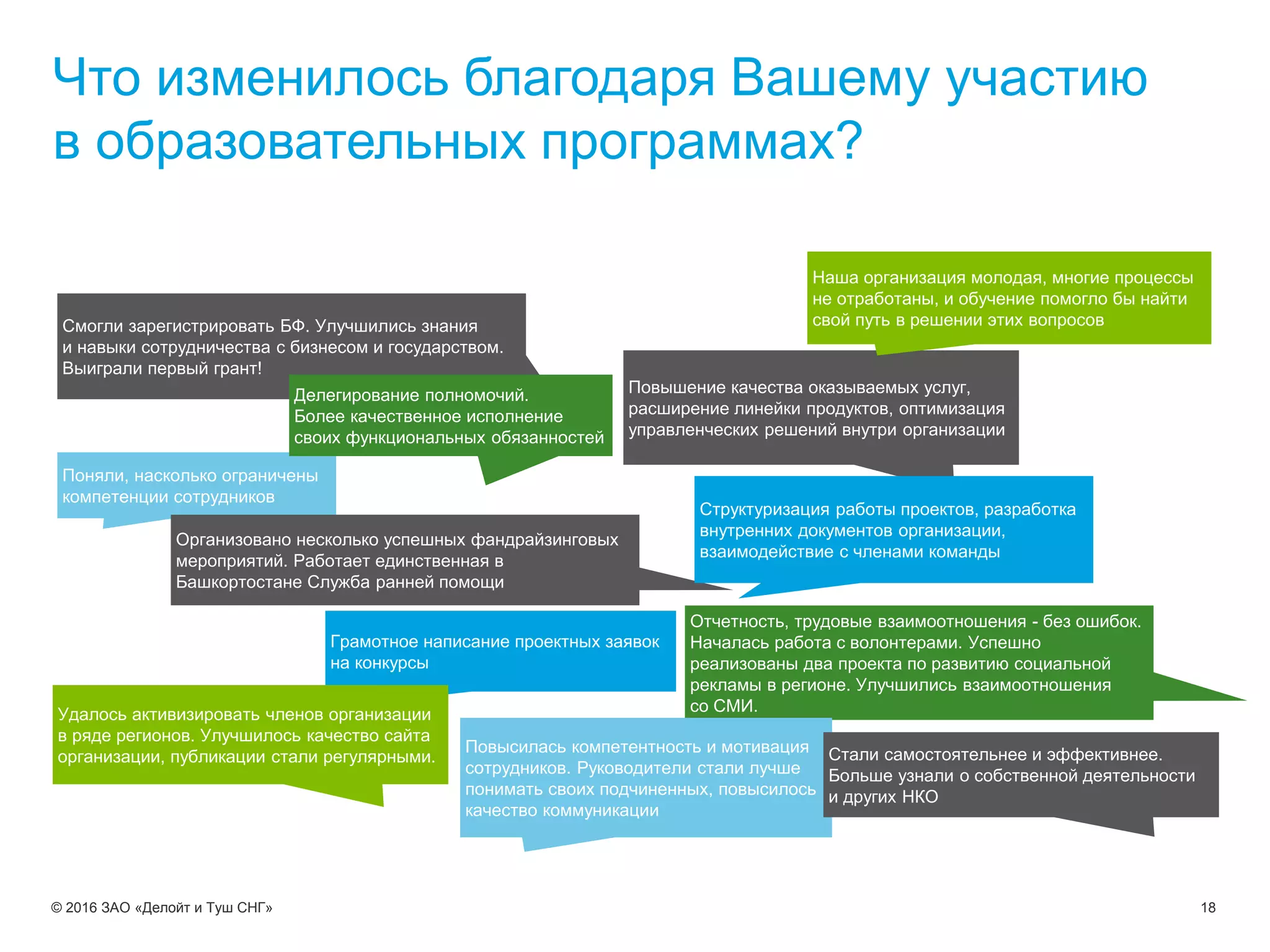 Что изменилось благодаря Вашему участию в образовательных программах?

Наша организация молодая, многие процессы не отработаны, и обучение помогло бы найти свой путь в решении этих вопросов

Смогли зарегистрировать БФ. Улучшились знания и навыки сотрудничества с бизнесом и государством. Выиграли первый грант!

Делегирование полномочий. Более качественное исполнение своих функциональных обязанностей

Повышение качества оказываемых услуг, расширение линейки продуктов, оптимизация управленческих решений внутри организации

Поняли, насколько ограничены компетенции сотрудников

Структуризация работы проектов, разработка внутренних документов организации, взаимодействие с членами команды

Организовано несколько успешных фандрайзинговых мероприятий. Работает единственная в Башкортостане Служба ранней помощи

Грамотное написание проектных заявок на конкурсы

Отчетность, трудовые взаимоотношения - без ошибок. Началась работа с волонтерами. Успешно реализованы два проекта по развитию социальной рекламы в регионе. Улучшились взаимоотношения со СМИ.

Удалось активизировать членов организации в ряде регионов. Улучшилось качество сайта организации, публикации стали регулярными.

Повысилась компетентность и мотивация сотрудников. Руководители стали лучше понимать своих подчиненных, повысилось качество коммуникации

Стали самостоятельнее и эффективнее. Больше узнали о собственной деятельности и других НКО

© 2016 ЗАО «Делойт и Туш СНГ»

18